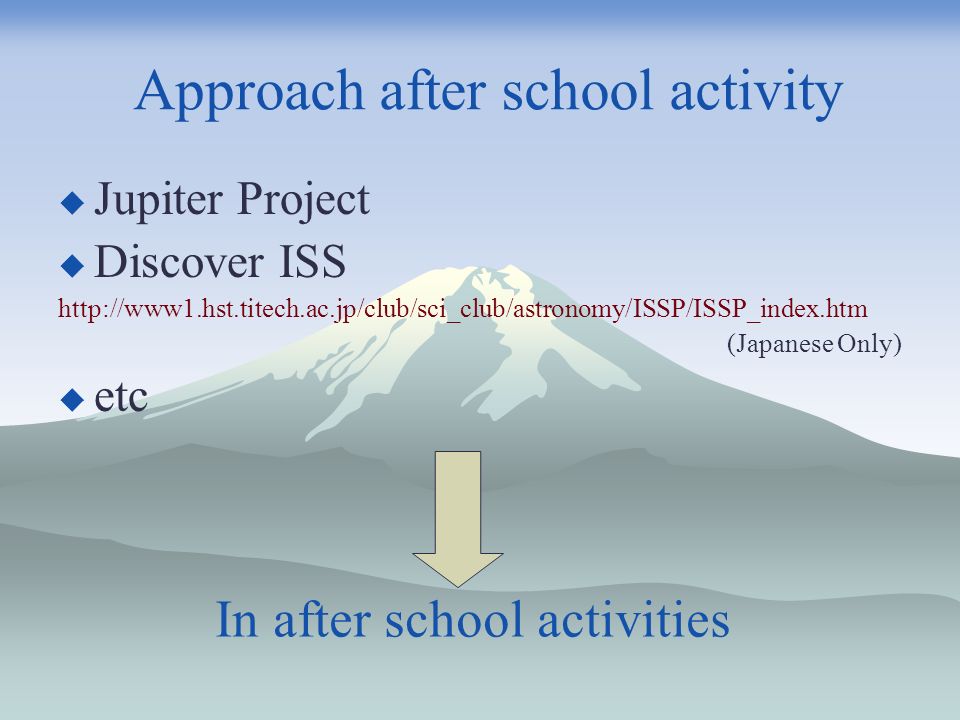 Approach after school activity

◆ Jupiter Project

◆ Discover ISS

http://www1.hst.titech.ac.jp/club/sci_club/astronomy/ISSP/ISSP_index.htm

(Japanese Only)

◆ etc

In after school activities